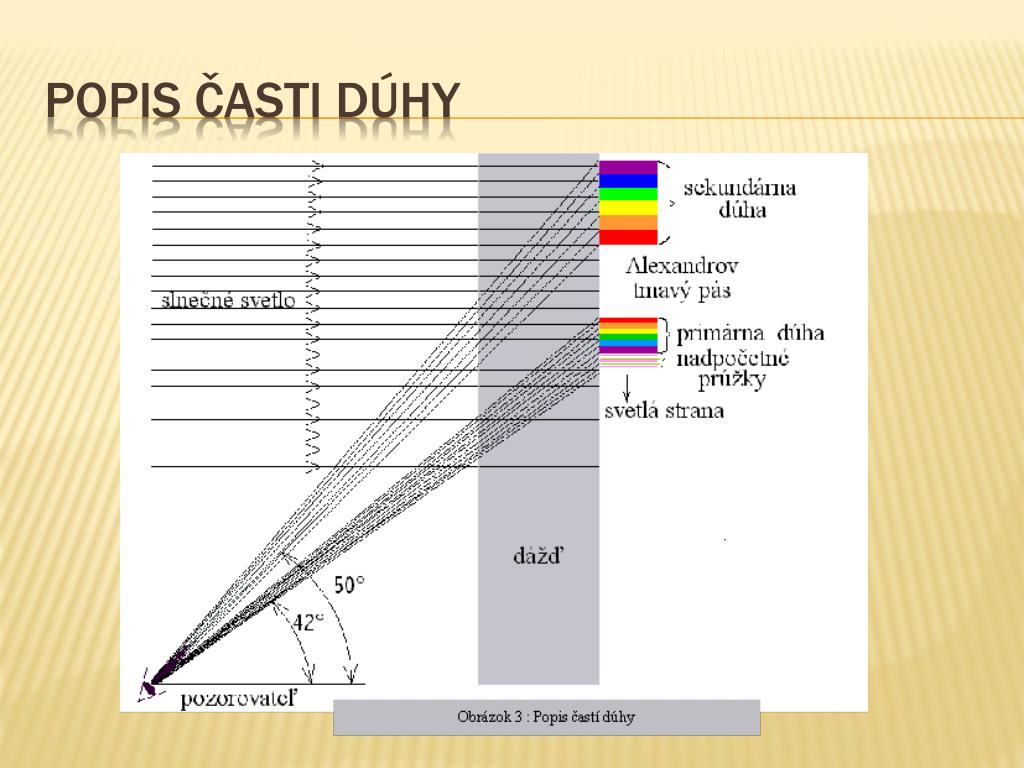 POPIS ČASTI DÚHY

slnečné svetlo

sekundárna dúha

Alexandrov tmavý pás

primárna dúha

nadpočetné prúžky

svetlá strana

dážď

50°

42°

pozorovateľ

Obrázok 3 : Popis častí dúhy